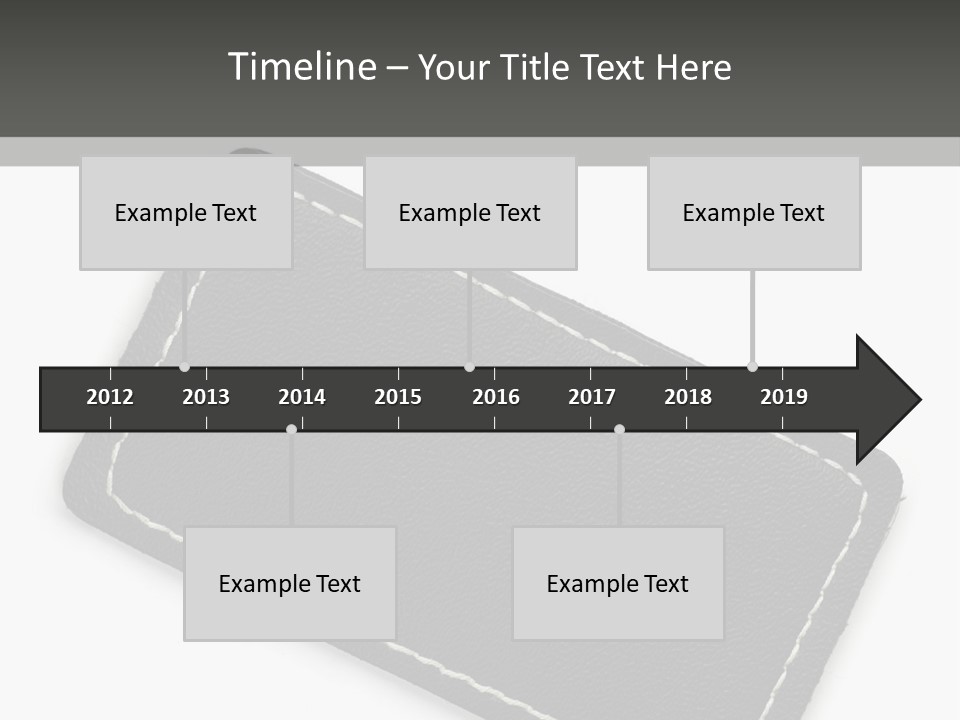 Timeline – Your Title Text Here

Example Text

Example Text

Example Text

2012 2013 2014 2015 2016 2017 2018 2019

Example Text

Example Text